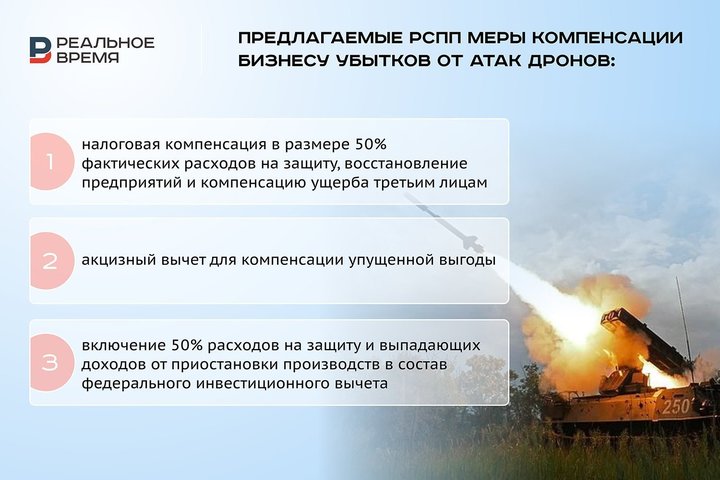 РЕАЛЬНОЕ ВРЕМЯ

ПРЕДЛАГАЕМЫЕ РСПП МЕРЫ КОМПЕНСАЦИИ БИЗНЕСУ УБЫТКОВ ОТ АТАК ДРОНОВ:

1
налоговая компенсация в размере 50% фактических расходов на защиту, восстановление предприятий и компенсацию ущерба третьим лицам

2
акцизный вычет для компенсации упущенной выгоды

3
включение 50% расходов на защиту и выпадающих доходов от приостановки производств в состав федерального инвестиционного вычета

250